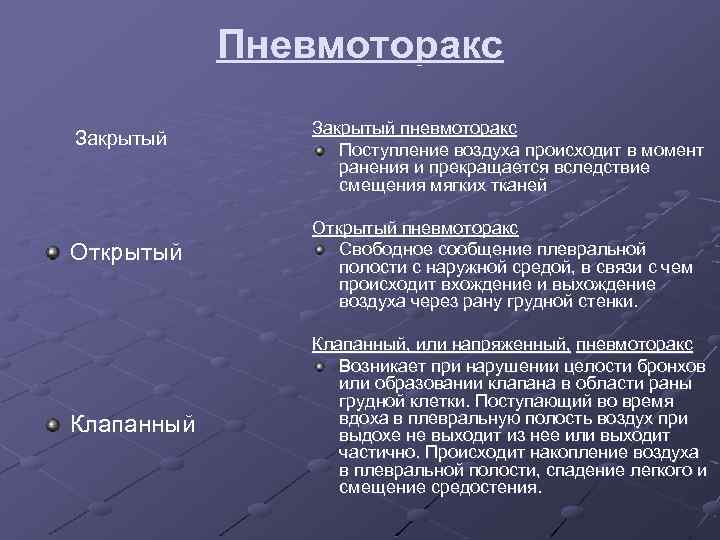 Пневмоторакс

Закрытый

Открытый

Клапанный

Закрытый пневмоторакс

Поступление воздуха происходит в момент ранения и прекращается вследствие смещения мягких тканей

Открытый пневмоторакс

Свободное сообщение плевральной полости с наружной средой, в связи с чем происходит вхождение и выхождение воздуха через рану грудной стенки.

Клапанный, или напряженный, пневмоторакс

Возникает при нарушении целости бронхов или образовании клапана в области раны грудной клетки. Поступающий во время вдоха в плевральную полость воздух при выдохе не выходит из нее или выходит частично. Происходит накопление воздуха в плевральной полости, спадение легкого и смещение средостения.